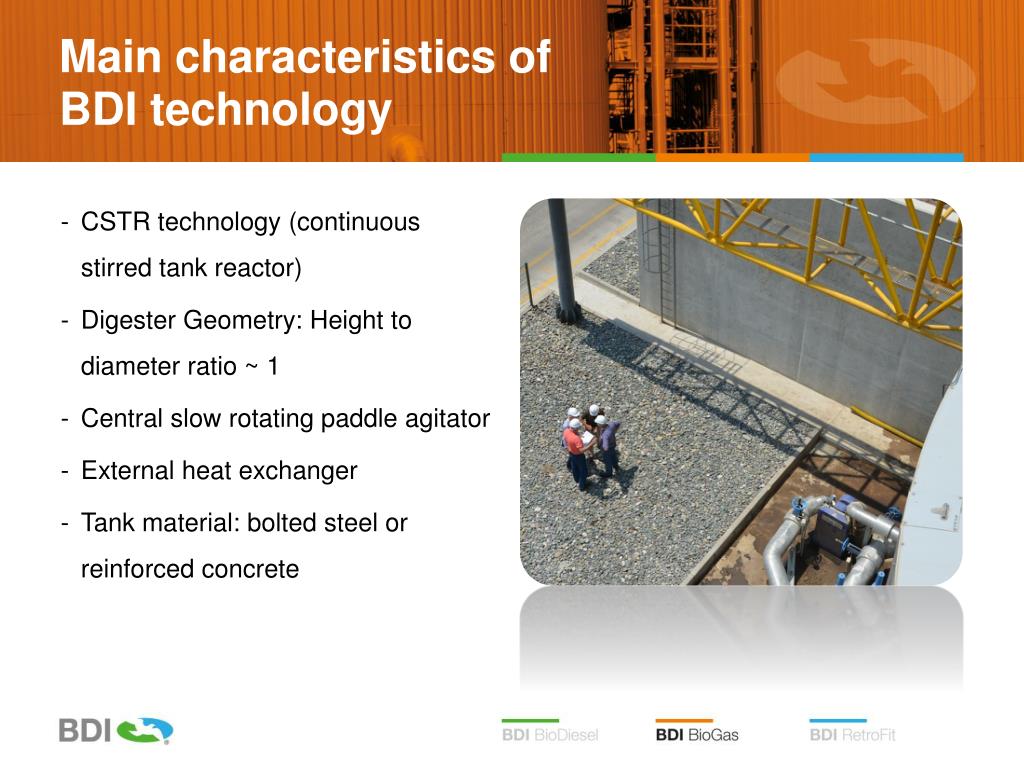 Main characteristics of BDI technology

- CSTR technology (continuous stirred tank reactor)
- Digester Geometry: Height to diameter ratio ~ 1
- Central slow rotating paddle agitator
- External heat exchanger
- Tank material: bolted steel or reinforced concrete

BDI

BDI BioDiesel

BDI BioGas

BDI RetroFit